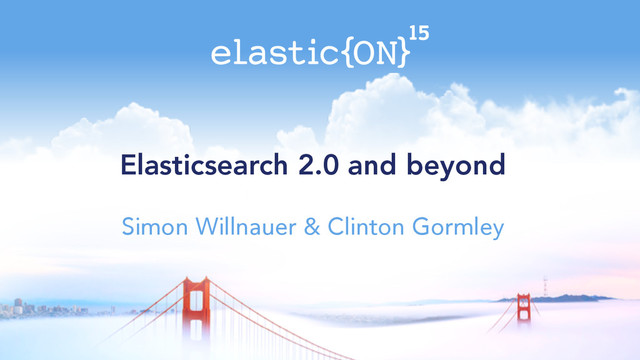 elastic{ON}$^{15}$

Elasticsearch 2.0 and beyond

Simon Willnauer & Clinton Gormley